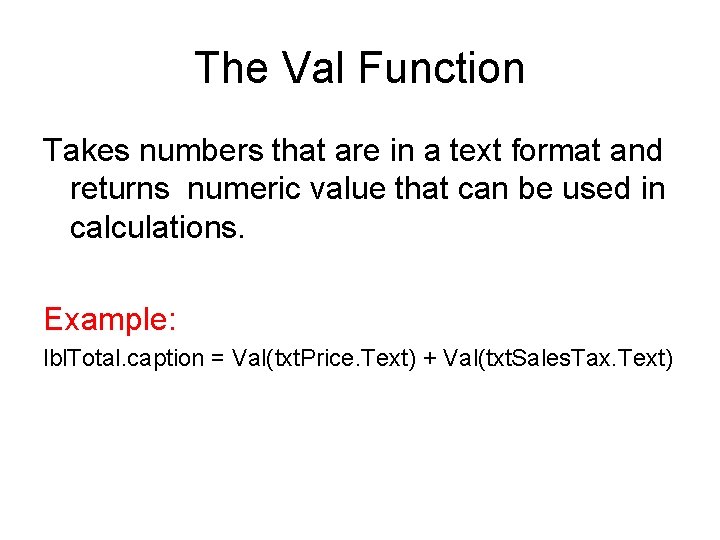 The Val Function

Takes numbers that are in a text format and returns  numeric value that can be used in calculations.

Example:
lblTotal.caption = Val(txtPrice.Text) + Val(txtSalesTax.Text)